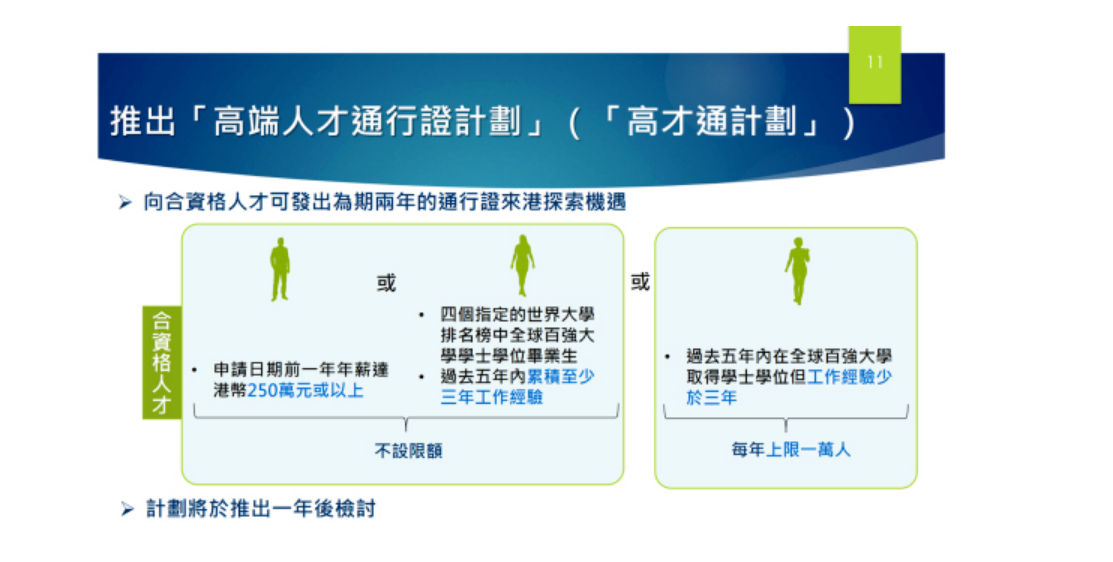 11

推出「高端人才通行證計劃」（「高才通計劃」）

➢ 向合資格人才可發出為期兩年的通行證來港探索機遇

合資格人才

• 申請日期前一年年薪達港幣250萬元或以上

或

• 四個指定的世界大學排名榜中全球百強大學學士學位畢業生
• 過去五年內累積至少三年工作經驗

不設限額

或

• 過去五年內在全球百強大學取得學士學位但工作經驗少於三年

每年上限一萬人

➢ 計劃將於推出一年後檢討